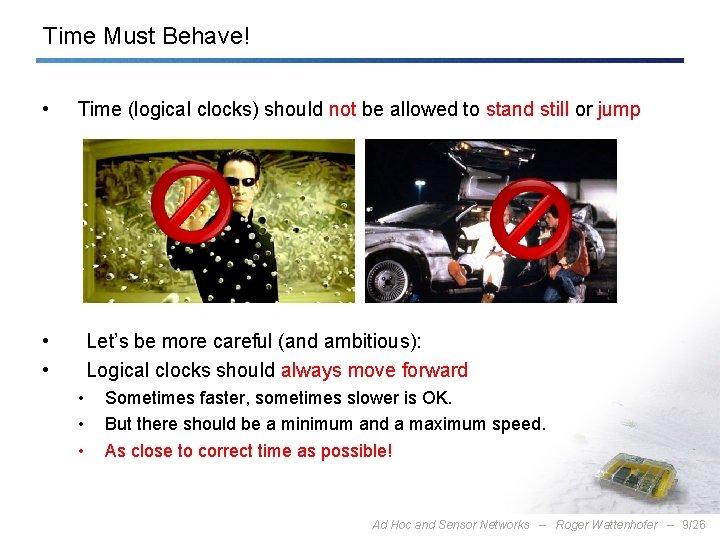 Time Must Behave!

• Time (logical clocks) should not be allowed to stand still or jump

• Let's be more careful (and ambitious):
• Logical clocks should always move forward
  • Sometimes faster, sometimes slower is OK.
  • But there should be a minimum and a maximum speed.
  • As close to correct time as possible!

Ad Hoc and Sensor Networks – Roger Wattenhofer – 9/26